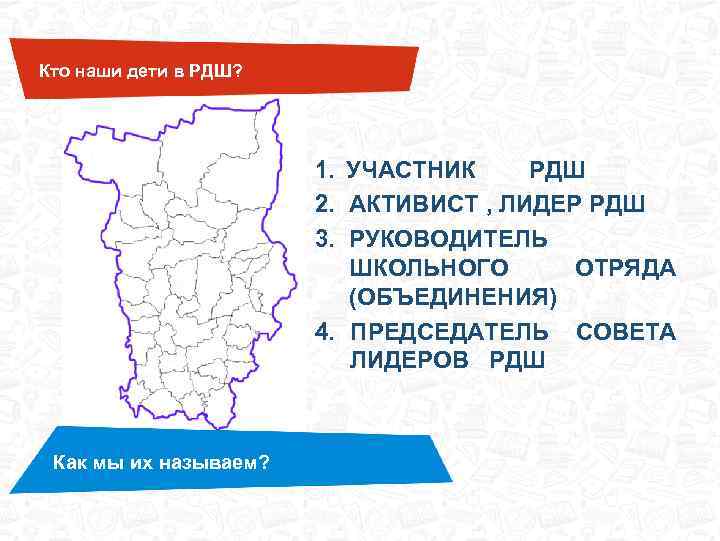 Кто наши дети в РДШ?

1. УЧАСТНИК РДШ
2. АКТИВИСТ , ЛИДЕР РДШ
3. РУКОВОДИТЕЛЬ ШКОЛЬНОГО ОТРЯДА (ОБЪЕДИНЕНИЯ)
4. ПРЕДСЕДАТЕЛЬ СОВЕТА ЛИДЕРОВ РДШ

Как мы их называем?